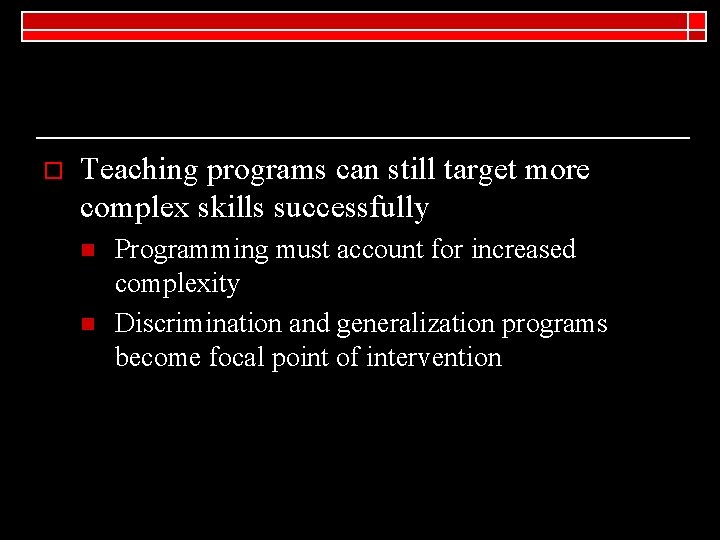 Teaching programs can still target more complex skills successfully

Programming must account for increased complexity

Discrimination and generalization programs become focal point of intervention